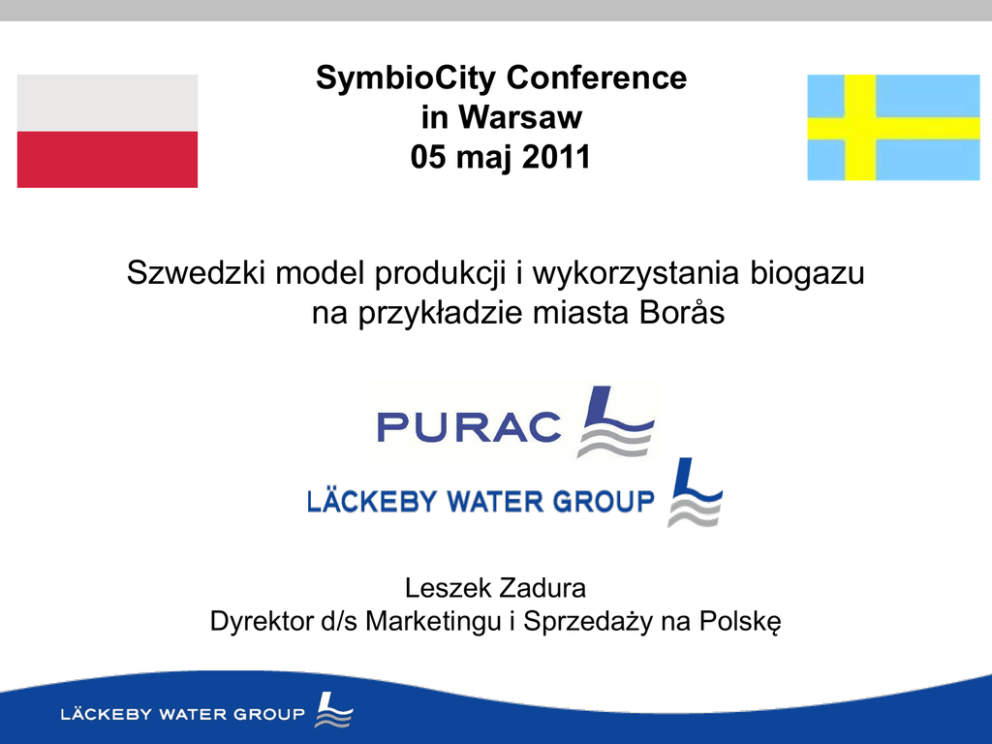 SymbioCity Conference
in Warsaw
05 maj 2011

Szwedzki model produkcji i wykorzystania biogazu na przykładzie miasta Borås

PURAC

LÄCKEBY WATER GROUP

Leszek Zadura
Dyrektor d/s Marketingu i Sprzedaży na Polskę

LÄCKEBY WATER GROUP